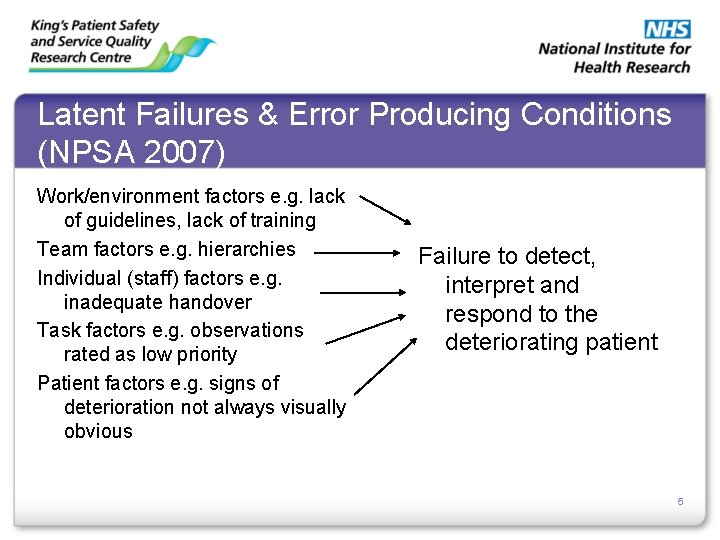 King's Patient Safety and Service Quality Research Centre

NHS
National Institute for Health Research

Latent Failures & Error Producing Conditions (NPSA 2007)

Work/environment factors e.g. lack of guidelines, lack of training

Team factors e.g. hierarchies

Individual (staff) factors e.g. inadequate handover

Task factors e.g. observations rated as low priority

Patient factors e.g. signs of deterioration not always visually obvious

Failure to detect, interpret and respond to the deteriorating patient

5